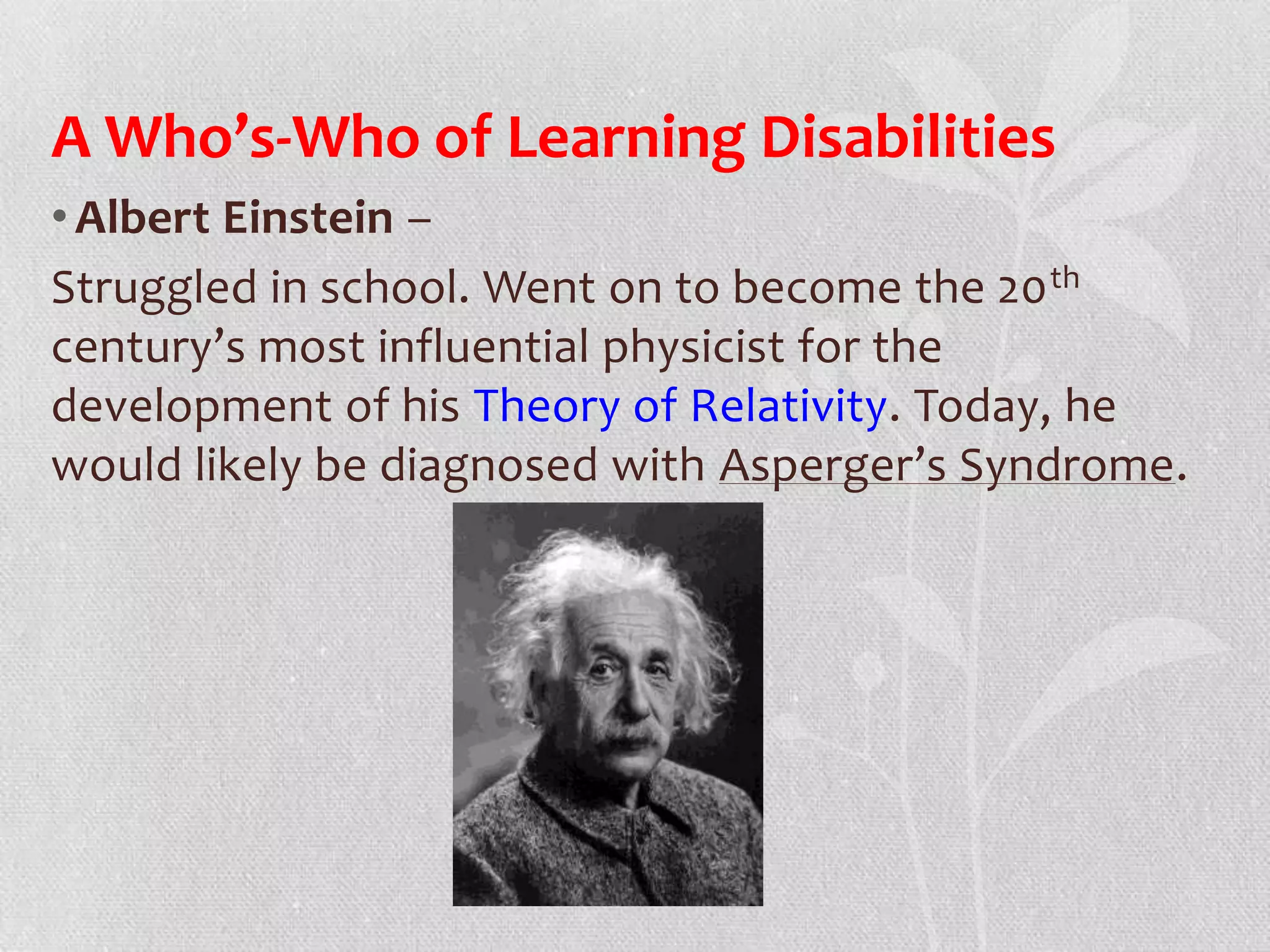 A Who's-Who of Learning Disabilities

• Albert Einstein –

Struggled in school. Went on to become the 20th century's most influential physicist for the development of his Theory of Relativity. Today, he would likely be diagnosed with Asperger's Syndrome.